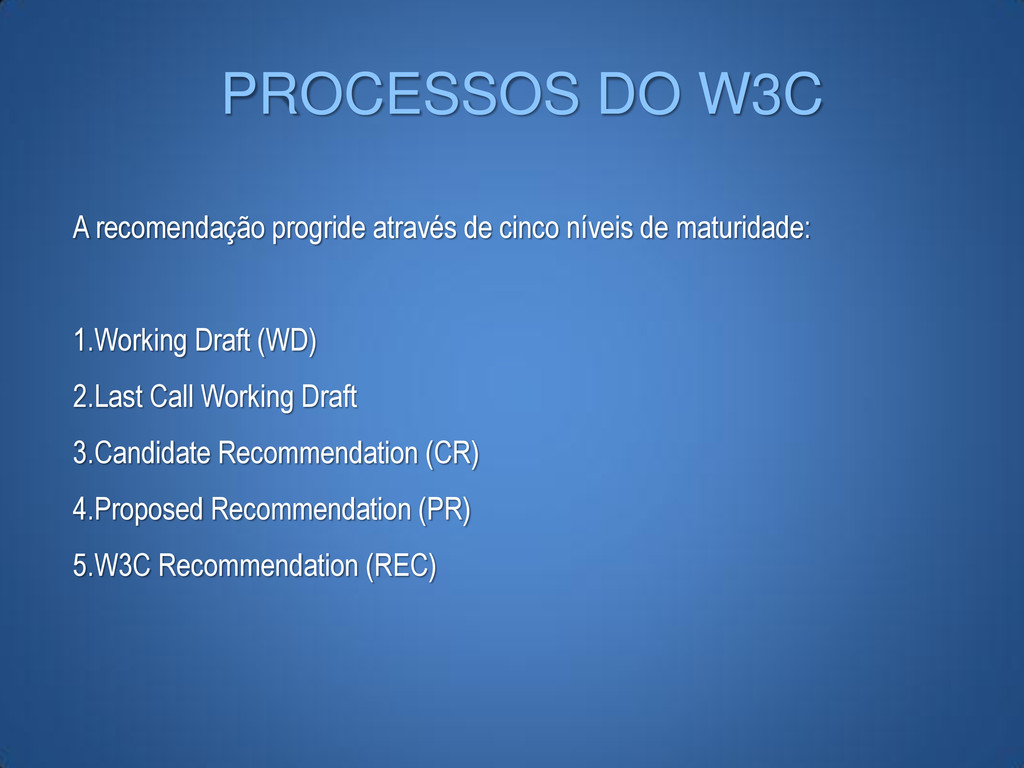 PROCESSOS DO W3C

A recomendação progride através de cinco níveis de maturidade:

1.Working Draft (WD)

2.Last Call Working Draft

3.Candidate Recommendation (CR)

4.Proposed Recommendation (PR)

5.W3C Recommendation (REC)